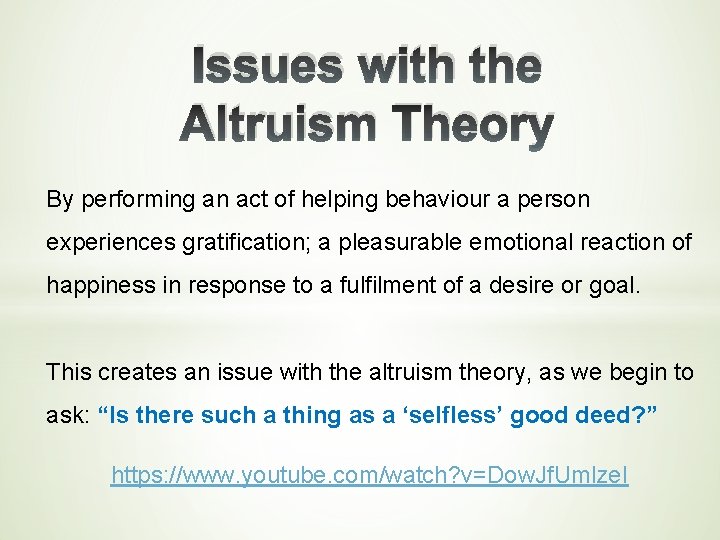 Issues with the Altruism Theory

By performing an act of helping behaviour a person experiences gratification; a pleasurable emotional reaction of happiness in response to a fulfilment of a desire or goal.

This creates an issue with the altruism theory, as we begin to ask: “Is there such a thing as a ‘selfless’ good deed?”

https://www.youtube.com/watch?v=DowJfUmIzeI